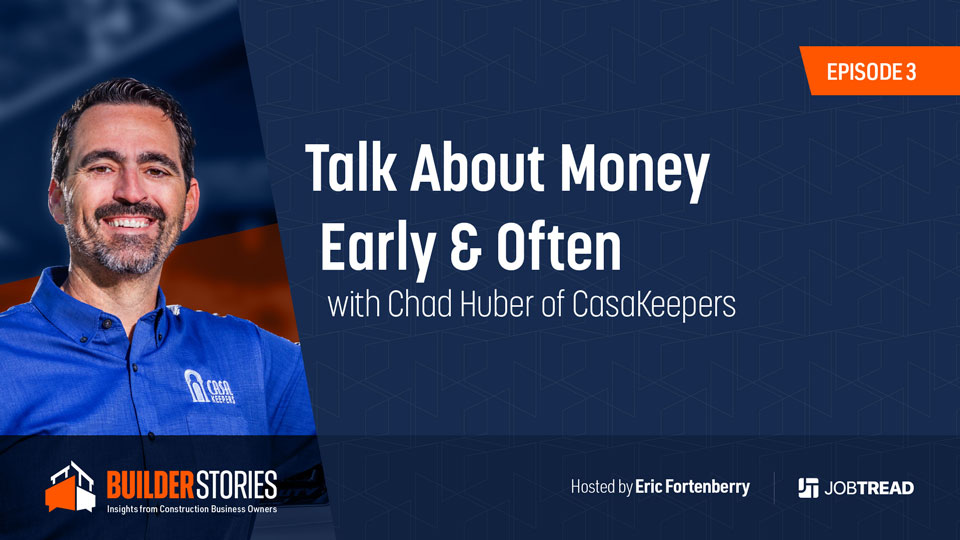 EPISODE 3

Talk About Money Early & Often

with Chad Huber of CasaKeepers

CASA KEEPERS

BUILDER STORIES
Insights from Construction Business Owners

Hosted by Eric Fortenberry

JOBTREAD